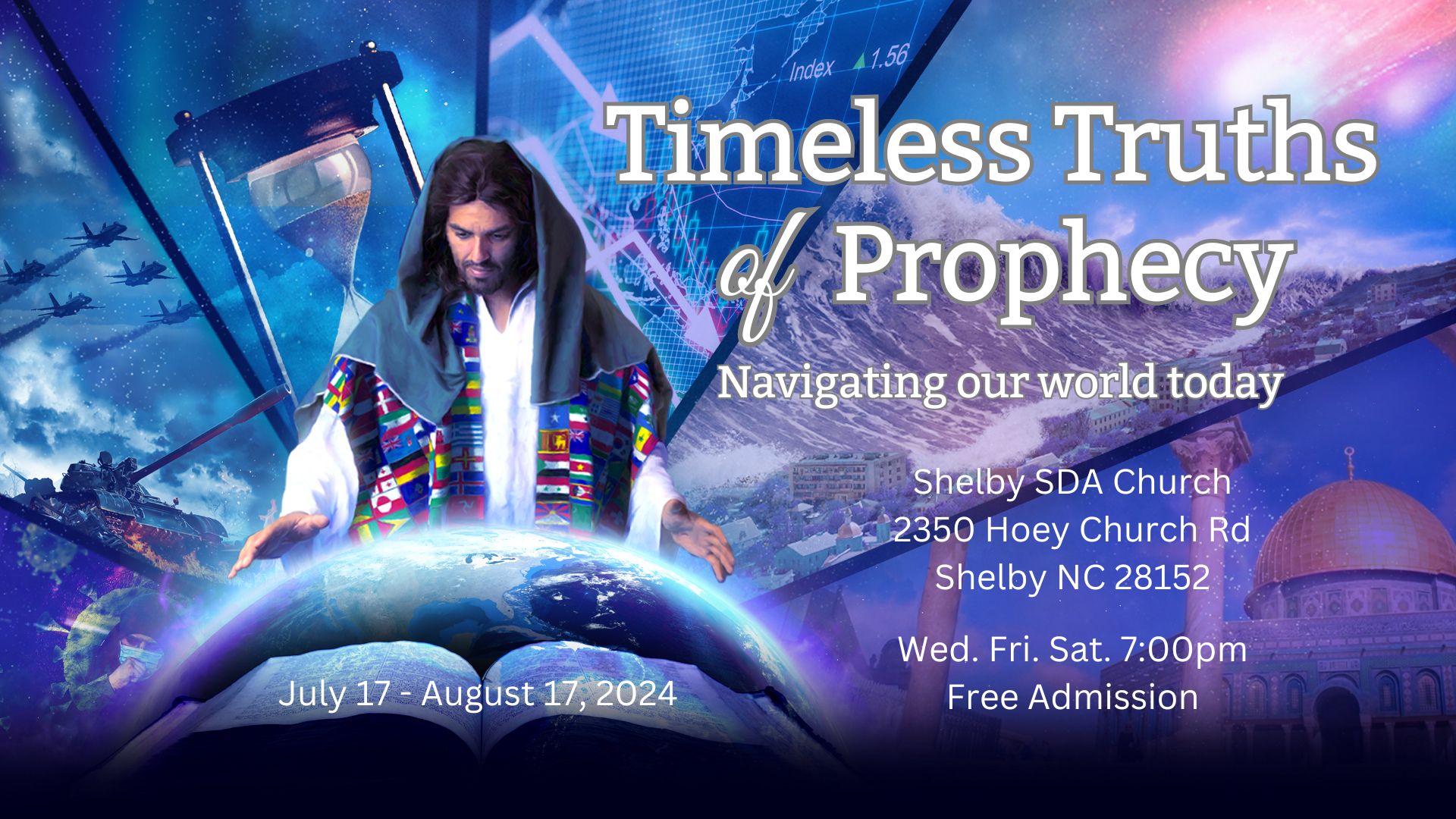 Index 1.56

Timeless Truths of Prophecy

Navigating our world today

Shelby SDA Church
2350 Hoey Church Rd
Shelby NC 28152

Wed. Fri. Sat. 7:00pm
Free Admission

July 17 - August 17, 2024